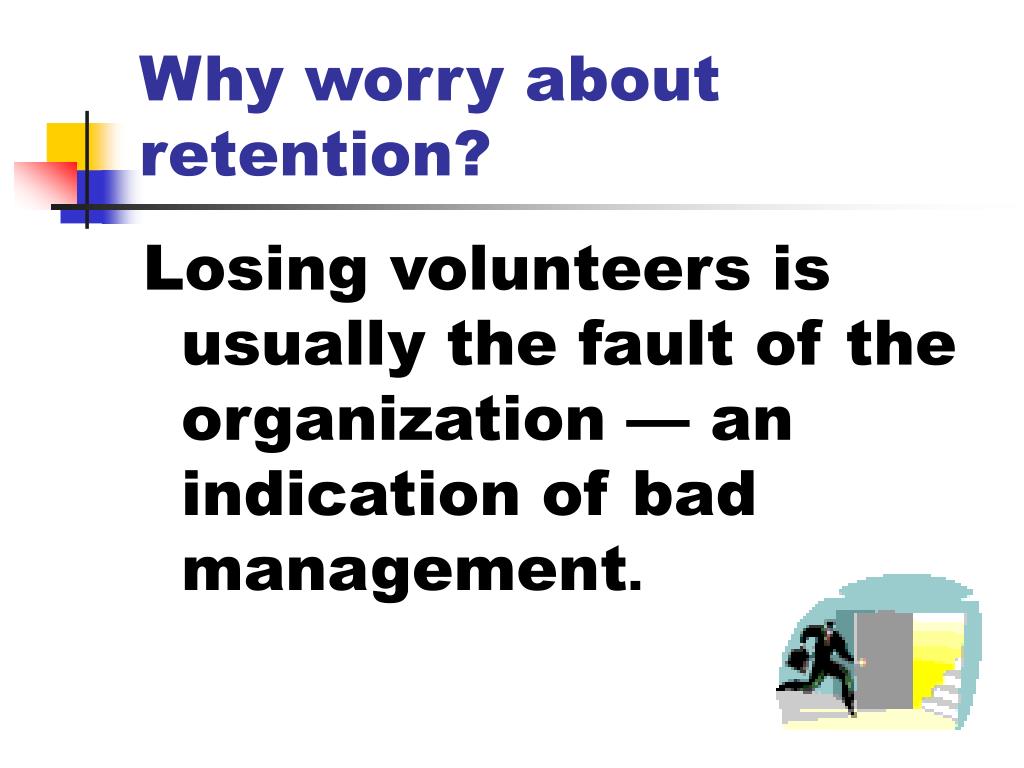 Why worry about retention?

Losing volunteers is usually the fault of the organization — an indication of bad management.